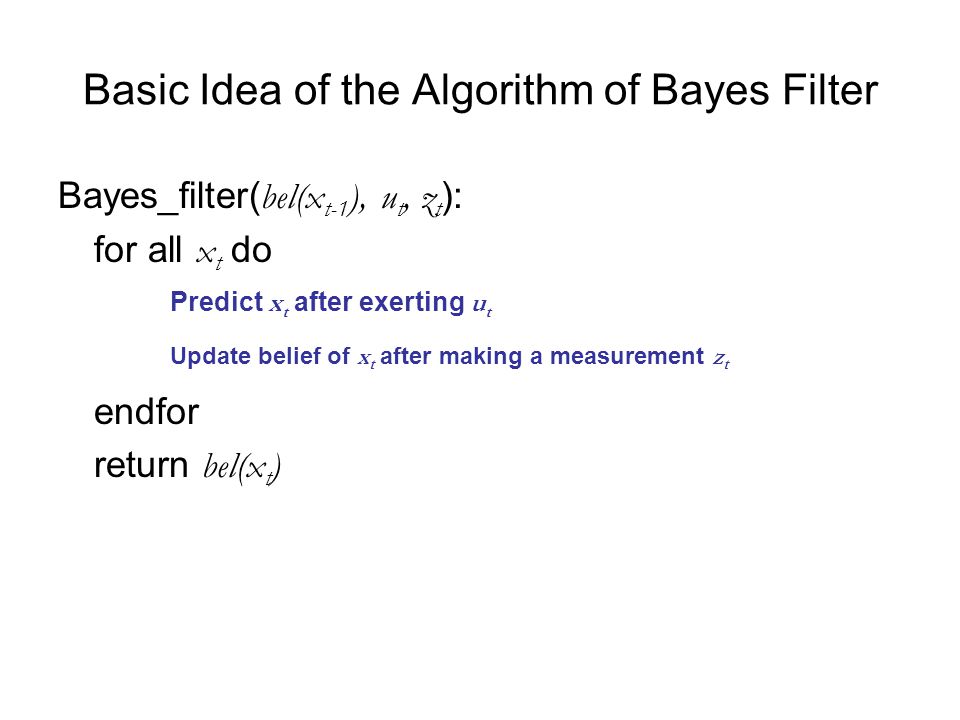 Basic Idea of the Algorithm of Bayes Filter

Bayes_filter($bel(x_{t-1})$, $u_t$, $z_t$):

for all $x_t$ do

Predict $x_t$ after exerting $u_t$

Update belief of $x_t$ after making a measurement $z_t$

endfor

return $bel(x_t)$